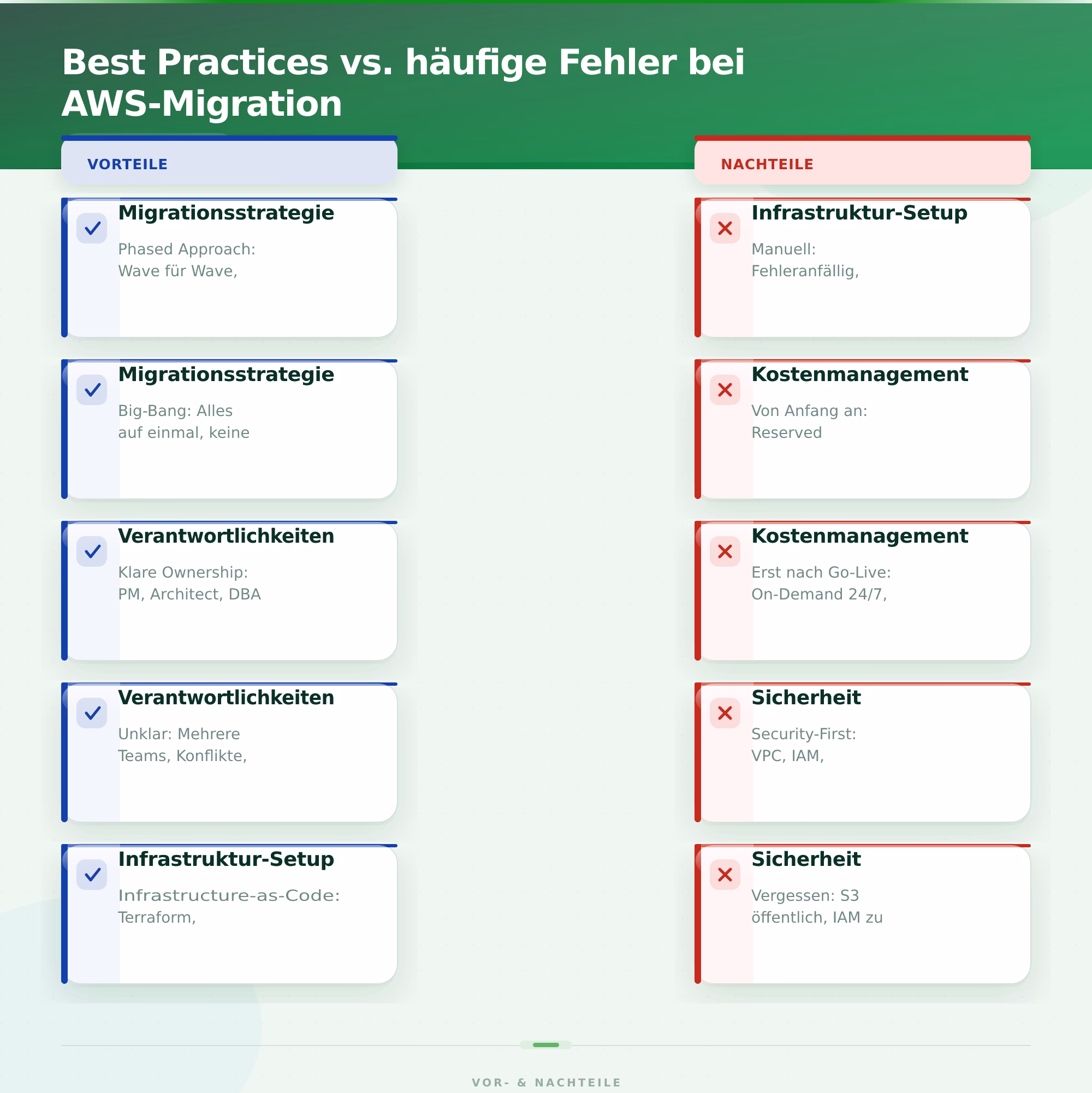 Best Practices vs. häufige Fehler bei AWS-Migration

VORTEILE

Migrationsstrategie

Phased Approach: Wave für Wave,

Migrationsstrategie

Big-Bang: Alles auf einmal, keine

Verantwortlichkeiten

Klare Ownership: PM, Architect, DBA

Verantwortlichkeiten

Unklar: Mehrere Teams, Konflikte,

Infrastruktur-Setup

Infrastructure-as-Code: Terraform,

NACHTEILE

Infrastruktur-Setup

Manuell: Fehleranfällig,

Kostenmanagement

Von Anfang an: Reserved

Kostenmanagement

Erst nach Go-Live: On-Demand 24/7,

Sicherheit

Security-First: VPC, IAM,

Sicherheit

Vergessen: S3 öffentlich, IAM zu

VOR- & NACHTEILE